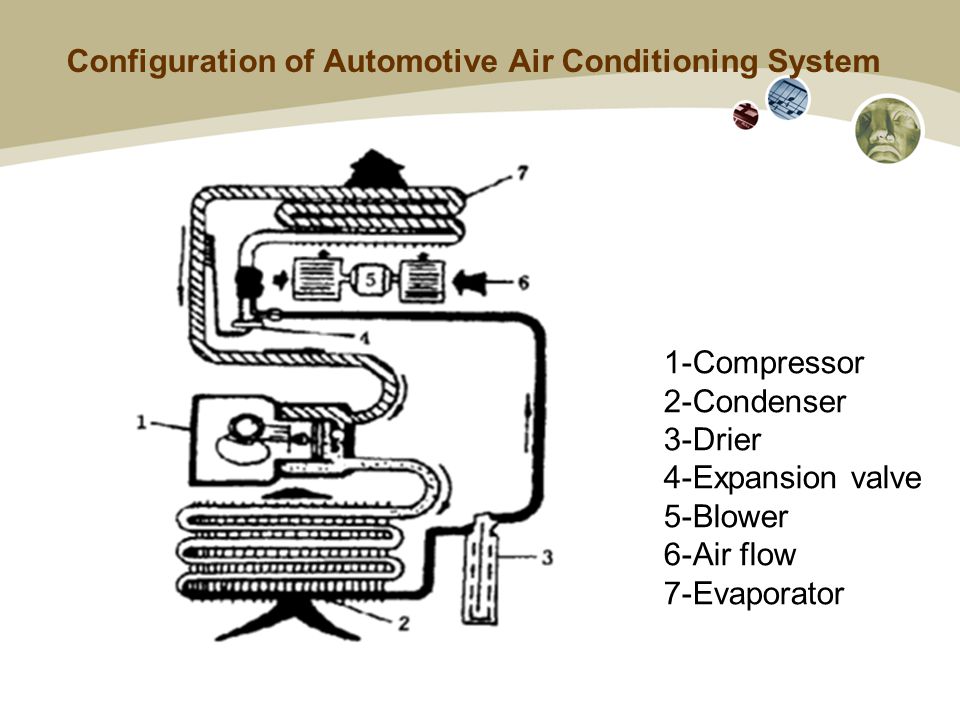 Configuration of Automotive Air Conditioning System

7
5
6
4
1
3
2

1-Compressor
2-Condenser
3-Drier
4-Expansion valve
5-Blower
6-Air flow
7-Evaporator